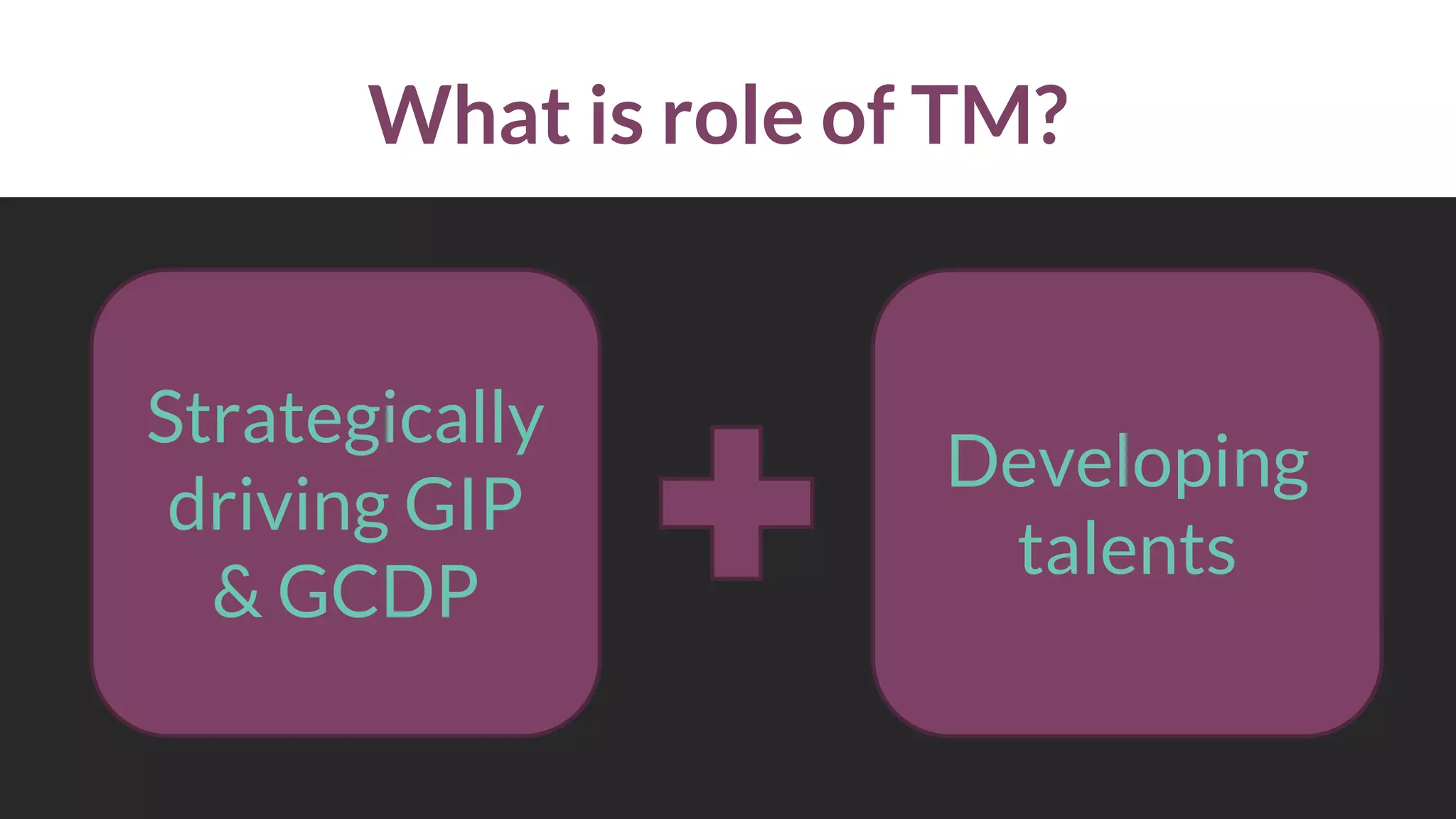 What is role of TM?

Strategically driving GIP & GCDP

Developing talents